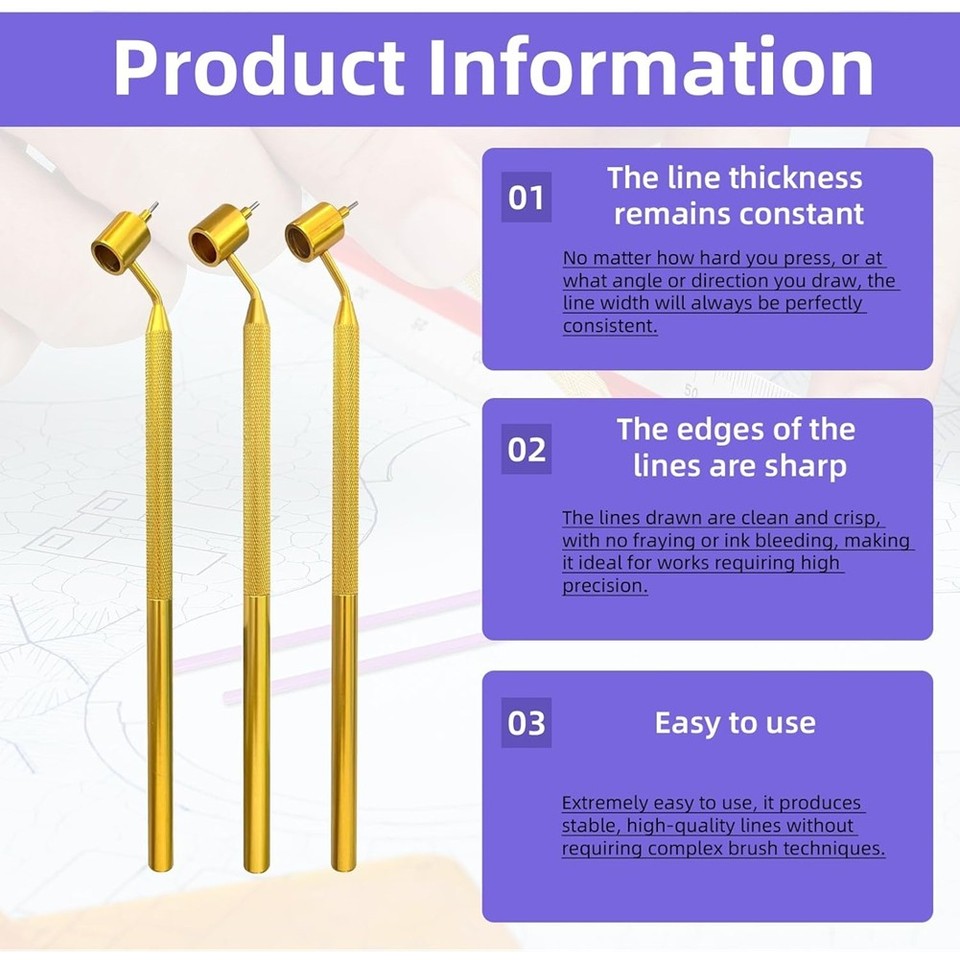 Product Information

01 The line thickness remains constant

No matter how hard you press, or at what angle or direction you draw, the line width will always be perfectly consistent.

02 The edges of the lines are sharp

The lines drawn are clean and crisp, with no fraying or ink bleeding, making it ideal for works requiring high precision.

03 Easy to use

Extremely easy to use, it produces stable, high-quality lines without requiring complex brush techniques.